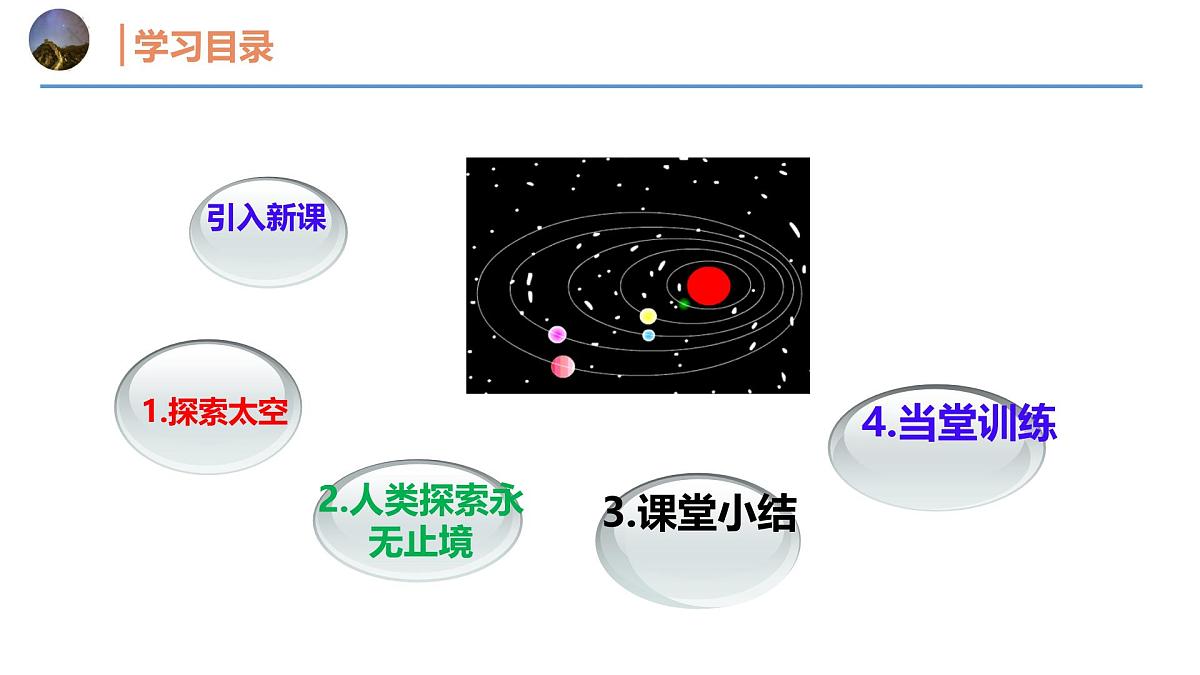 学习目录

引入新课

1.探索太空

2.人类探索永无止境

3.课堂小结

4.当堂训练